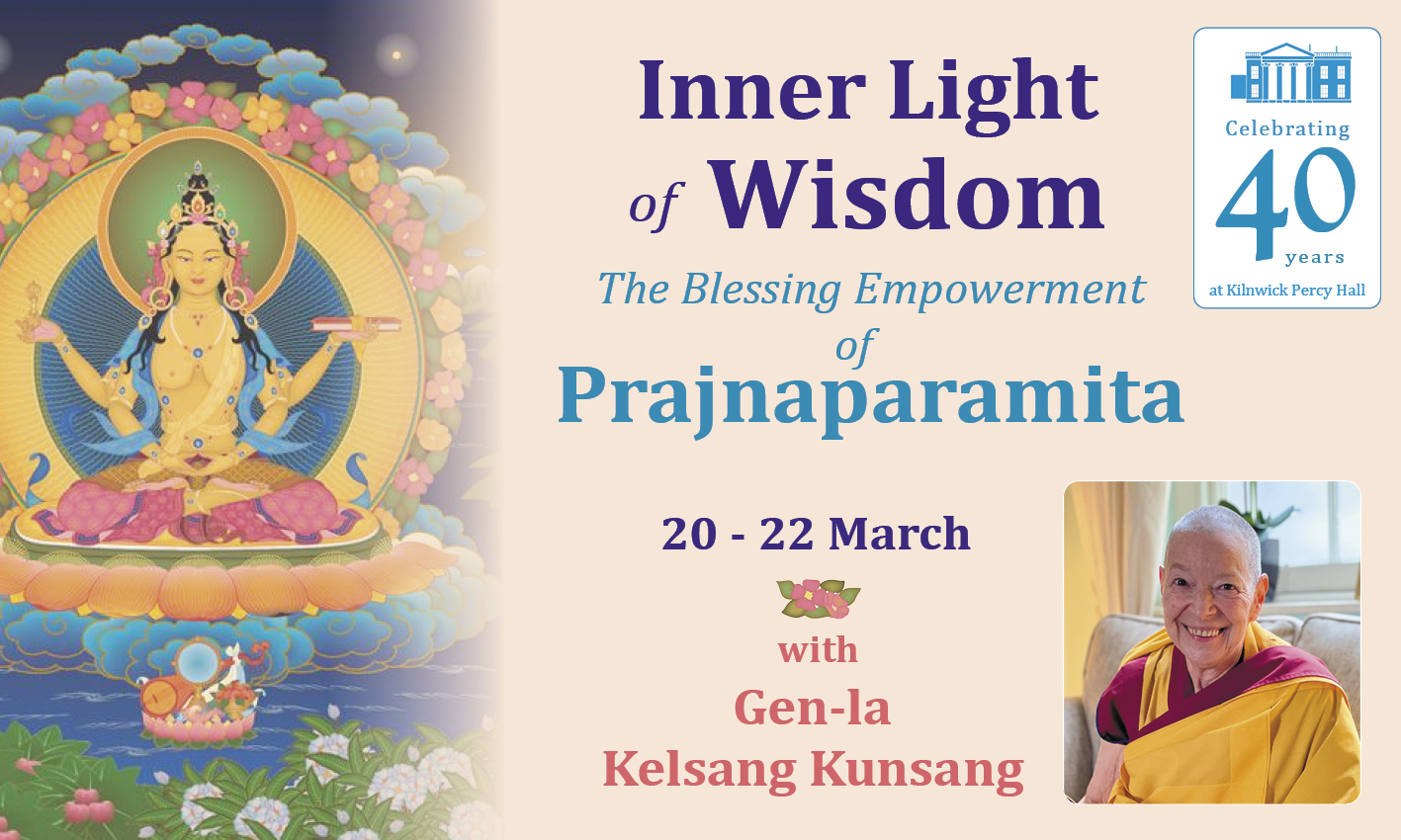 Inner Light of Wisdom

The Blessing Empowerment of

Prajnaparamita

20 - 22 March

with

Gen-la Kelsang Kunsang

Celebrating 40 years at Kilnwick Percy Hall